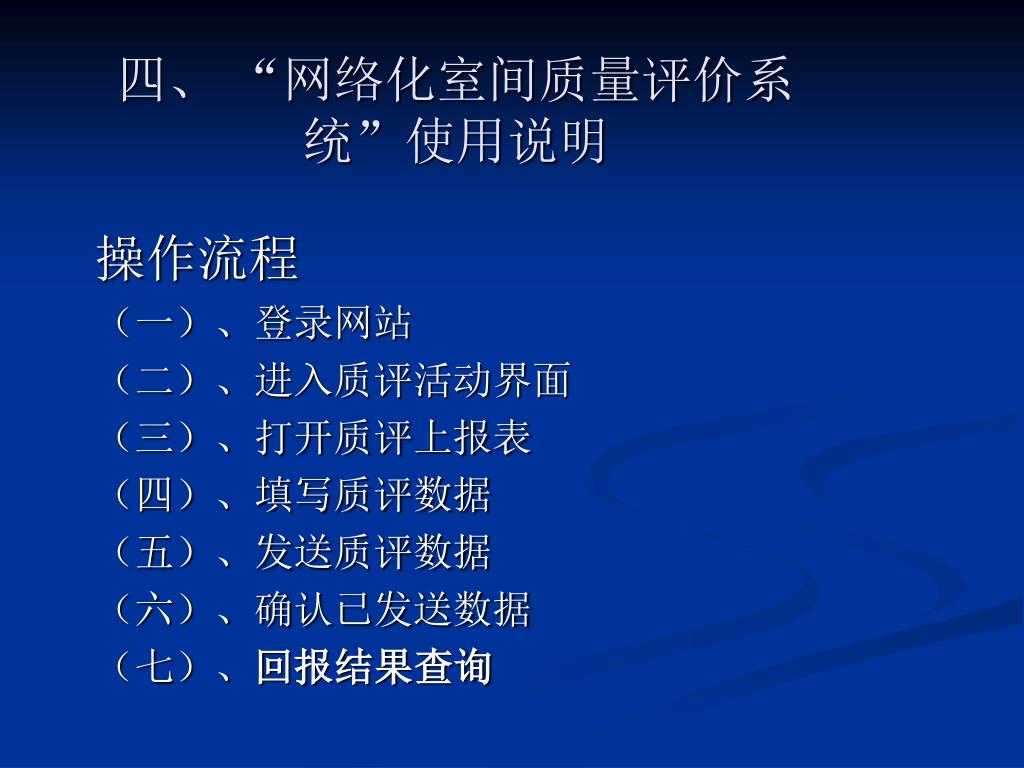 四、“网络化室间质量评价系统”使用说明

操作流程
（一）、登录网站
（二）、进入质评活动界面
（三）、打开质评上报表
（四）、填写质评数据
（五）、发送质评数据
（六）、确认已发送数据
（七）、回报结果查询